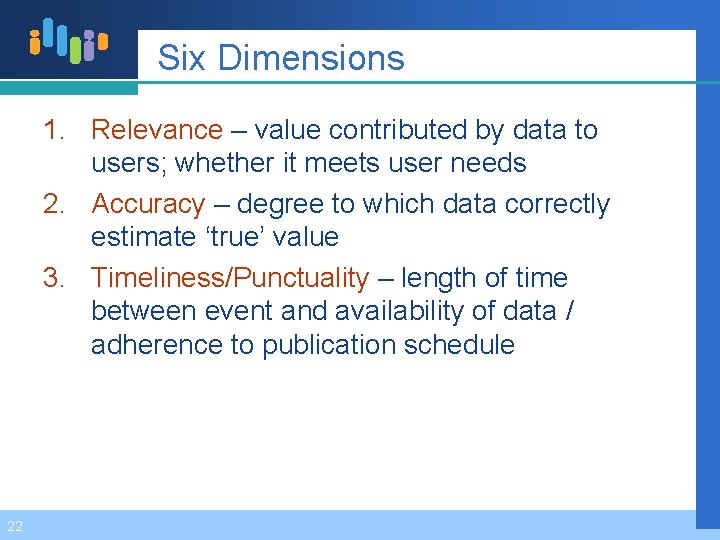 Six Dimensions

1. Relevance – value contributed by data to users; whether it meets user needs
2. Accuracy – degree to which data correctly estimate ‘true’ value
3. Timeliness/Punctuality – length of time between event and availability of data / adherence to publication schedule

22